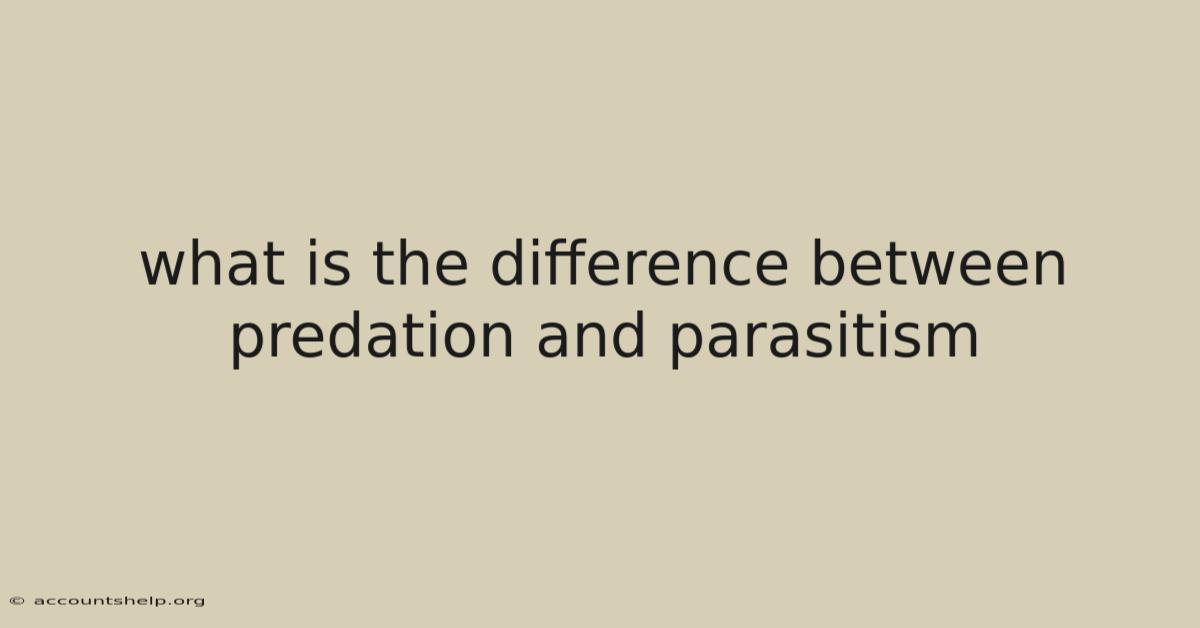 what is the difference between predation and parasitism

© accountshelp.org